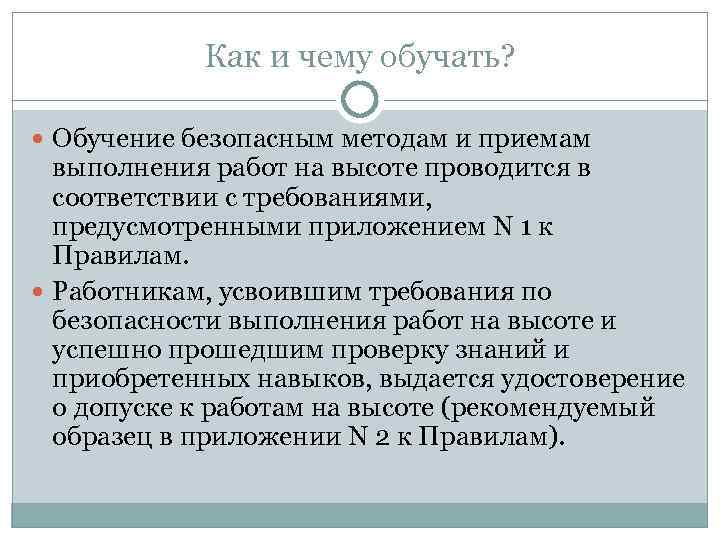 Как и чему обучать?

Обучение безопасным методам и приемам выполнения работ на высоте проводится в соответствии с требованиями, предусмотренными приложением N 1 к Правилам.

Работникам, усвоившим требования по безопасности выполнения работ на высоте и успешно прошедшим проверку знаний и приобретенных навыков, выдается удостоверение о допуске к работам на высоте (рекомендуемый образец в приложении N 2 к Правилам).